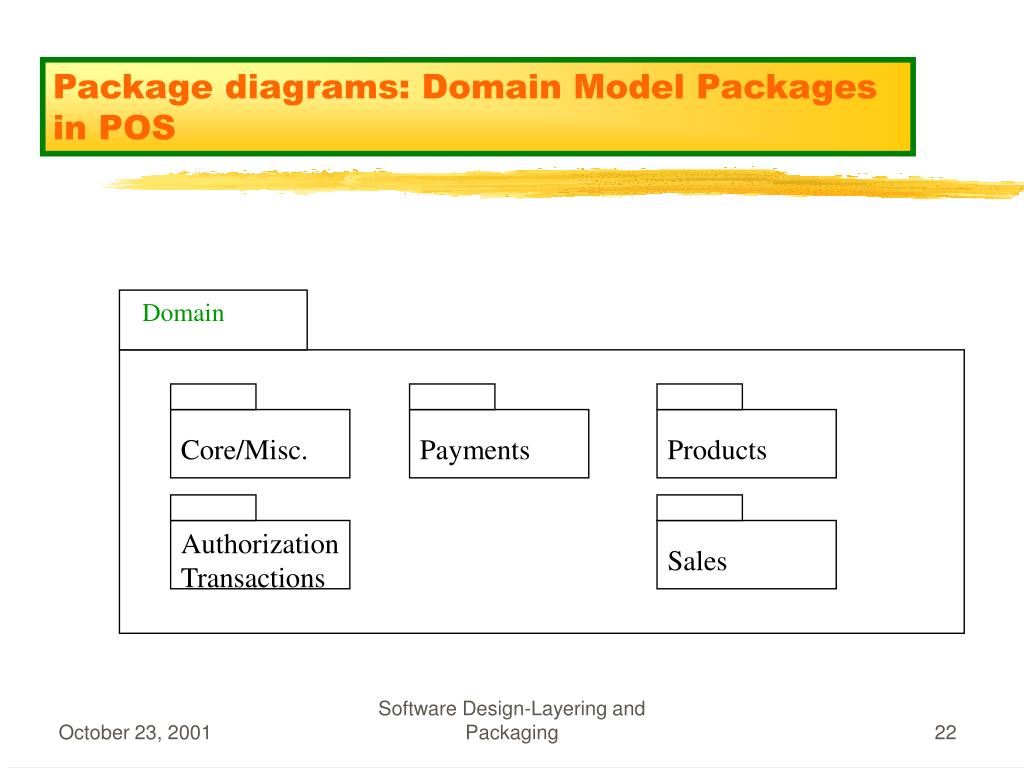 Package diagrams: Domain Model Packages in POS

Domain

Core/Misc.

Payments

Products

Authorization Transactions

Sales

October 23, 2001

Software Design-Layering and Packaging

22